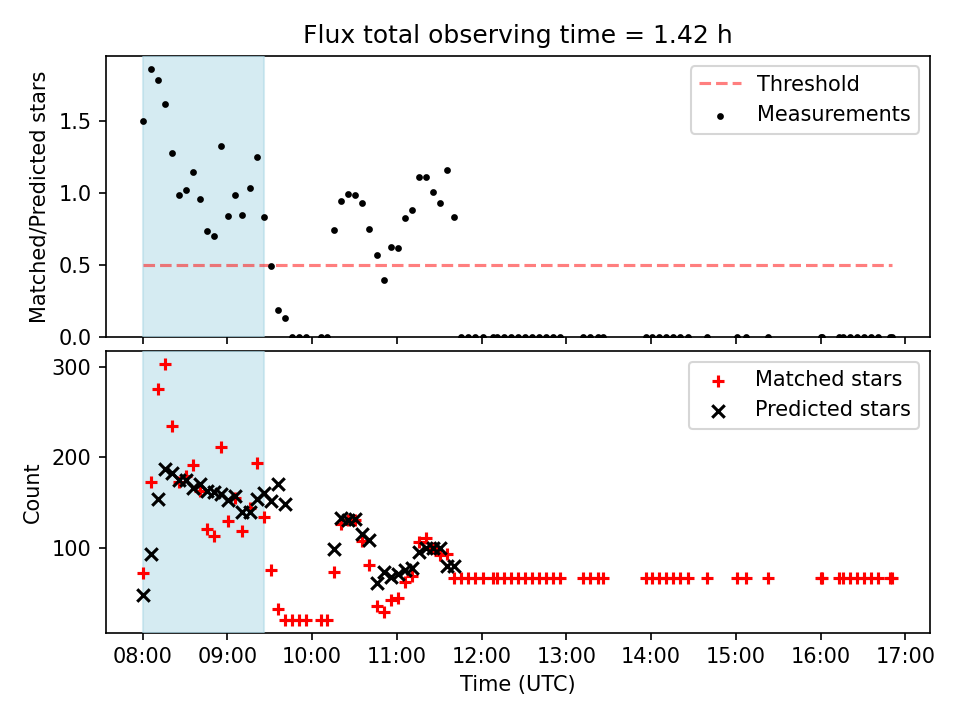 Flux total observing time = 1.42 h

Matched/Predicted stars

1.5
1.0
0.5
0.0

Threshold
Measurements

Count

300
200
100

Matched stars
Predicted stars

08:00 09:00 10:00 11:00 12:00 13:00 14:00 15:00 16:00 17:00
Time (UTC)